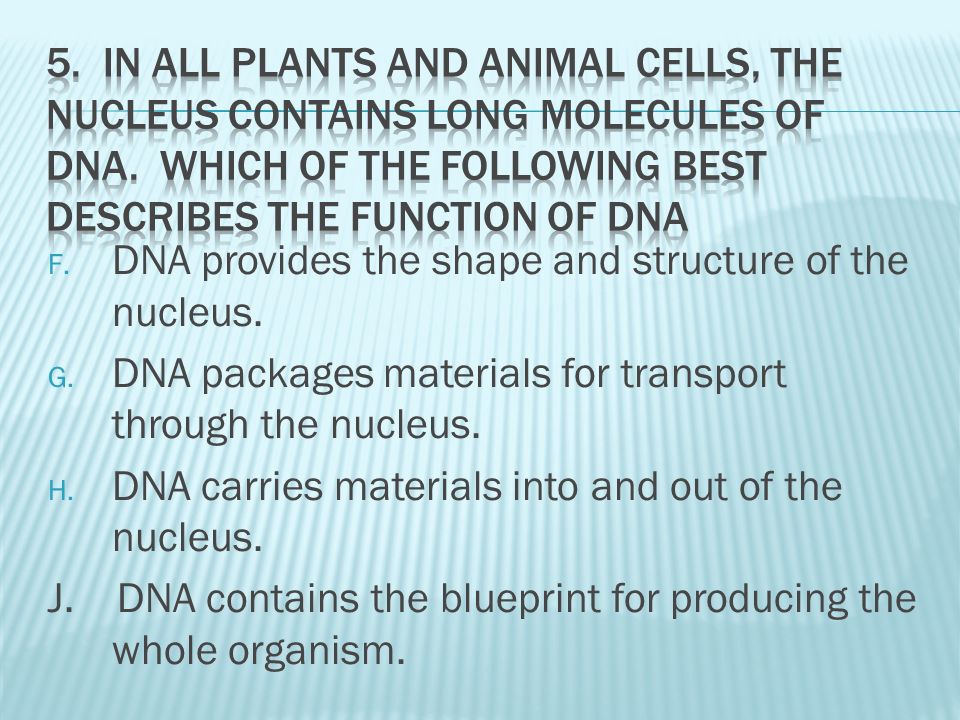 5. IN ALL PLANTS AND ANIMAL CELLS, THE NUCLEUS CONTAINS LONG MOLECULES OF DNA. WHICH OF THE FOLLOWING BEST DESCRIBES THE FUNCTION OF DNA

F. DNA provides the shape and structure of the nucleus.

G. DNA packages materials for transport through the nucleus.

H. DNA carries materials into and out of the nucleus.

J. DNA contains the blueprint for producing the whole organism.